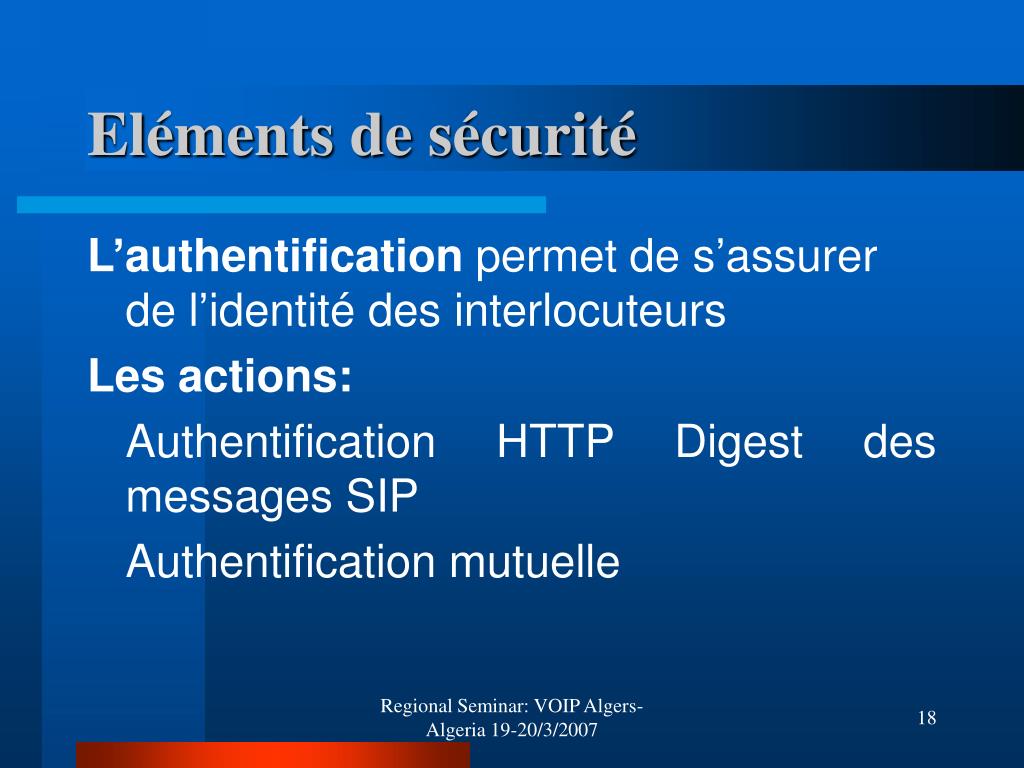 Eléments de sécurité

L’authentification permet de s’assurer de l’identité des interlocuteurs

Les actions:

Authentification HTTP Digest des messages SIP

Authentification mutuelle

Regional Seminar: VOIP Algers-Algeria 19-20/3/2007

18